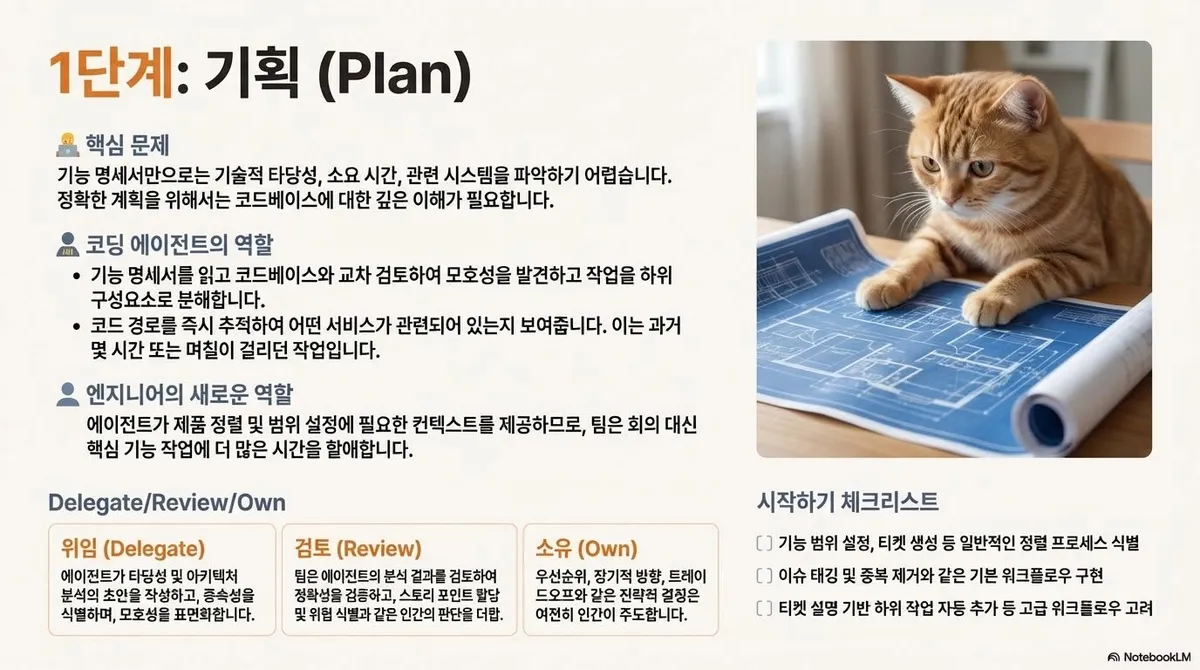 1단계: 기획 (Plan)

핵심 문제
기능 명세서만으로는 기술적 타당성, 소요 시간, 관련 시스템을 파악하기 어렵습니다. 정확한 계획을 위해서는 코드베이스에 대한 깊은 이해가 필요합니다.

코딩 에이전트의 역할
• 기능 명세서를 읽고 코드베이스와 교차 검토하여 모호성을 발견하고 작업을 하위 구성요소로 분해합니다.
• 코드 경로를 즉시 추적하여 어떤 서비스가 관련되어 있는지 보여줍니다. 이는 과거 몇 시간 또는 며칠이 걸리던 작업입니다.

엔지니어의 새로운 역할
에이전트가 제품 정렬 및 범위 설정에 필요한 컨텍스트를 제공하므로, 팀은 회의 대신 핵심 기능 작업에 더 많은 시간을 할애합니다.

Delegate/Review/Own

위임 (Delegate)
에이전트가 타당성 및 아키텍처 분석의 초안을 작성하고, 종속성을 식별하며, 모호성을 표면화합니다.

검토 (Review)
팀은 에이전트의 분석 결과를 검토하여 정확성을 검증하고, 스토리 포인트 할당 및 위험 식별과 같은 인간의 판단을 더합니다.

소유 (Own)
우선순위, 장기적 방향, 트레이드오프와 같은 전략적 결정은 여전히 인간이 주도합니다.

시작하기 체크리스트
기능 범위 설정, 티켓 생성 등 일반적인 정렬 프로세스 식별
이슈 태깅 및 중복 제거와 같은 기본 워크플로우 구현
티켓 설명 기반 하위 작업 자동 추가 등 고급 워크플로우 고려

NotebookLM